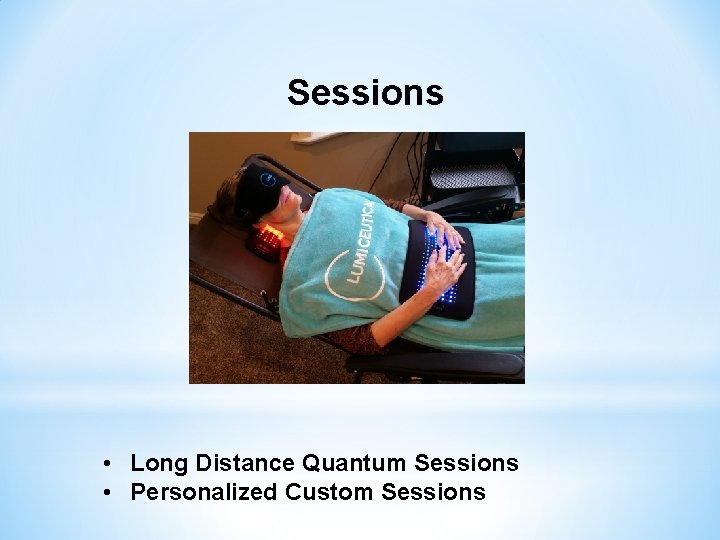 Sessions

LUMICEUTICA

• Long Distance Quantum Sessions
• Personalized Custom Sessions